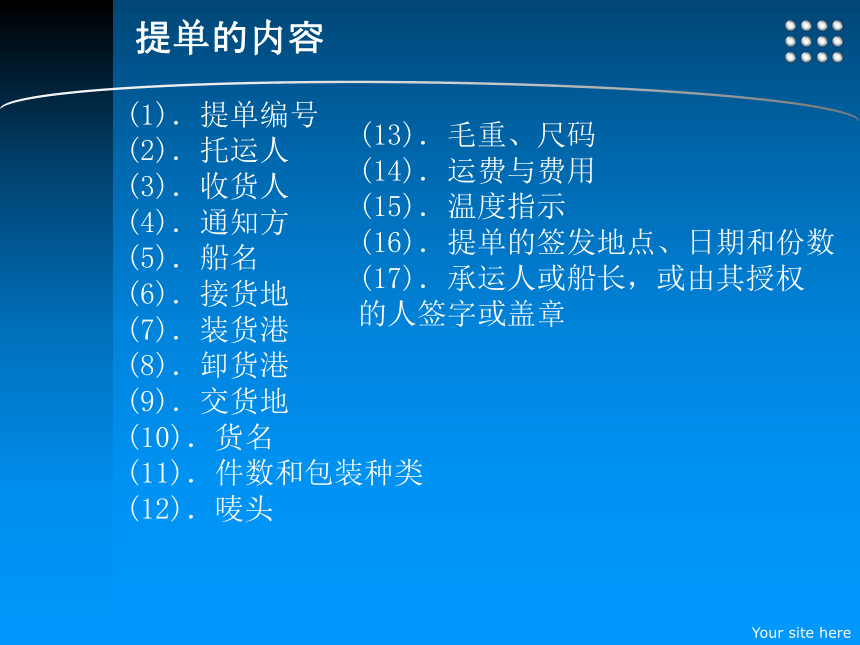 提单的内容

(1). 提单编号
(2). 托运人
(3). 收货人
(4). 通知方
(5). 船名
(6). 接货地
(7). 装货港
(8). 卸货港
(9). 交货地
(10). 货名
(11). 件数和包装种类
(12). 唛头

(13). 毛重、尺码
(14). 运费与费用
(15). 温度指示
(16). 提单的签发地点、日期和份数
(17). 承运人或船长，或由其授权的人签字或盖章

Your site here